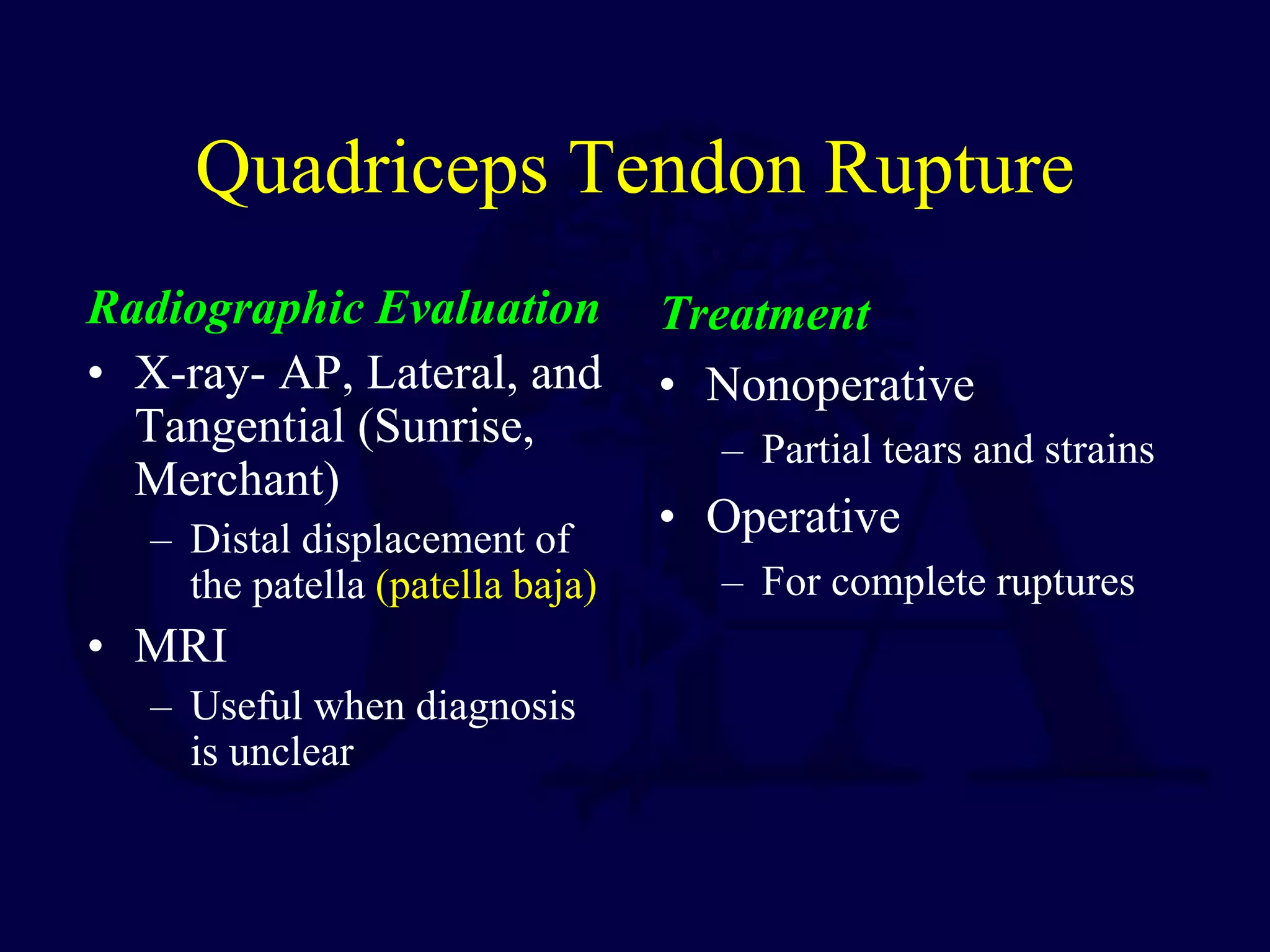 Quadriceps Tendon Rupture

Radiographic Evaluation

• X-ray- AP, Lateral, and Tangential (Sunrise, Merchant)
– Distal displacement of the patella (patella baja)
• MRI
– Useful when diagnosis is unclear

Treatment

• Nonoperative
– Partial tears and strains
• Operative
– For complete ruptures